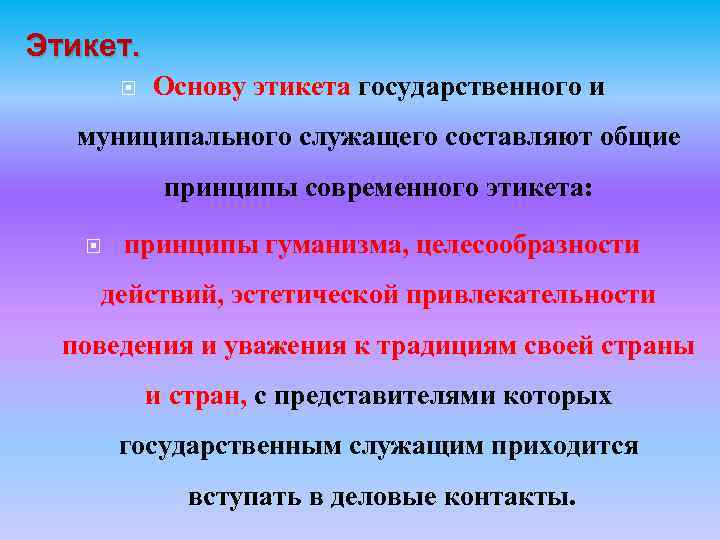 Этикет.

Основу этикета государственного и муниципального служащего составляют общие принципы современного этикета:

принципы гуманизма, целесообразности действий, эстетической привлекательности поведения и уважения к традициям своей страны и стран, с представителями которых государственным служащим приходится вступать в деловые контакты.